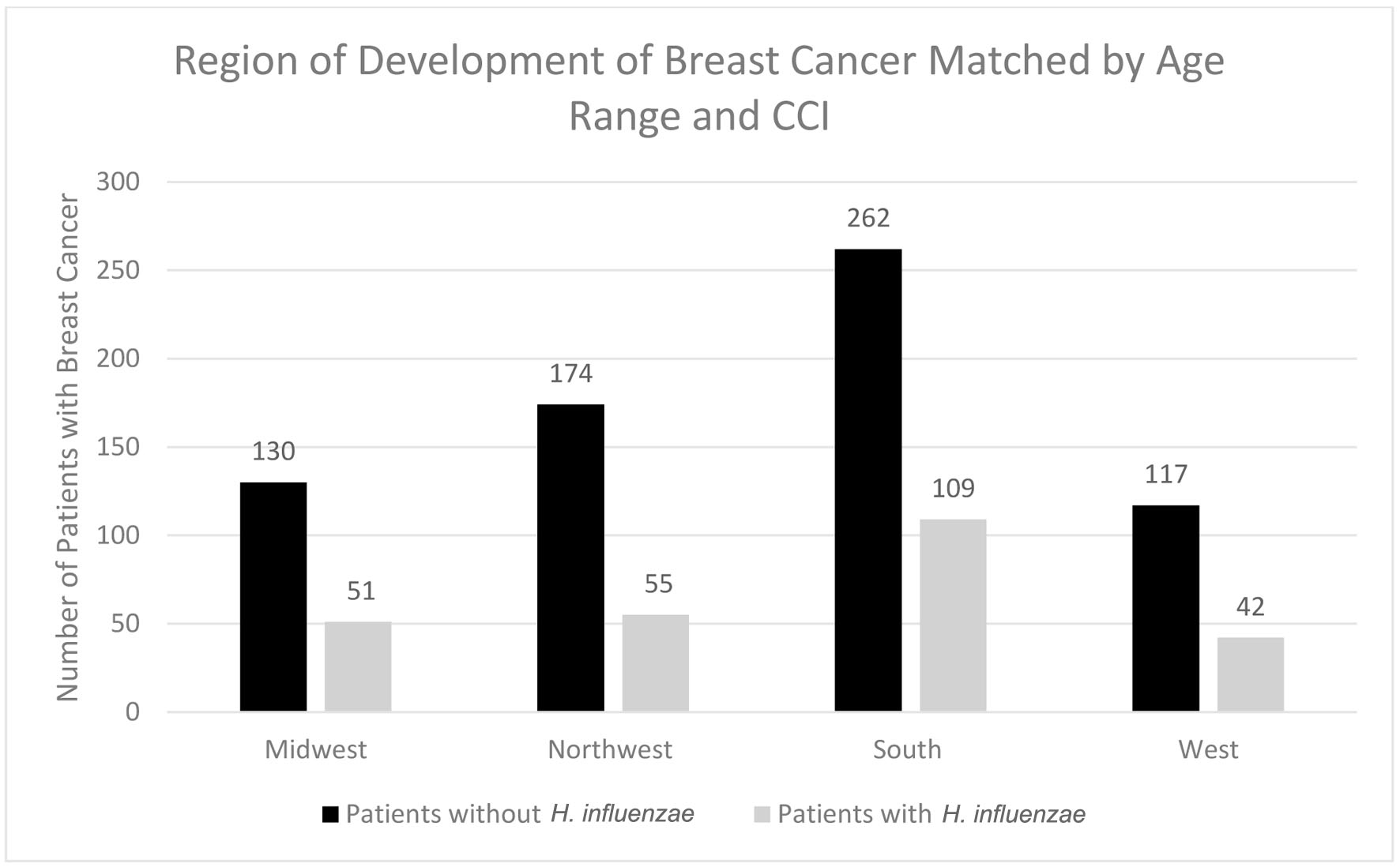 Region of Development of Breast Cancer Matched by Age Range and CCI

Number of Patients with Breast Cancer

300
250
200
150
100
50
0

130
51
174
55
262
109
117
42

Midwest
Northwest
South
West

Patients without H. influenzae
Patients with H. influenzae